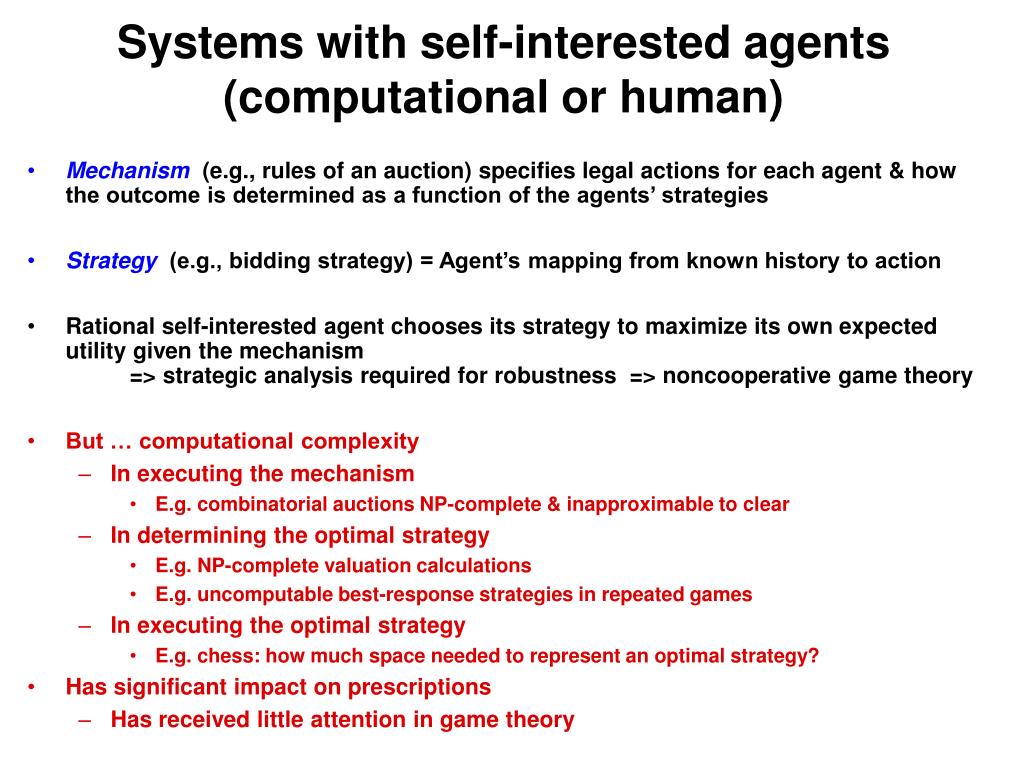 Systems with self-interested agents (computational or human)

• Mechanism (e.g., rules of an auction) specifies legal actions for each agent & how the outcome is determined as a function of the agents' strategies

• Strategy (e.g., bidding strategy) = Agent's mapping from known history to action

• Rational self-interested agent chooses its strategy to maximize its own expected utility given the mechanism
=> strategic analysis required for robustness => noncooperative game theory

• But … computational complexity
– In executing the mechanism
• E.g. combinatorial auctions NP-complete & inapproximable to clear
– In determining the optimal strategy
• E.g. NP-complete valuation calculations
• E.g. uncomputable best-response strategies in repeated games
– In executing the optimal strategy
• E.g. chess: how much space needed to represent an optimal strategy?
• Has significant impact on prescriptions
– Has received little attention in game theory